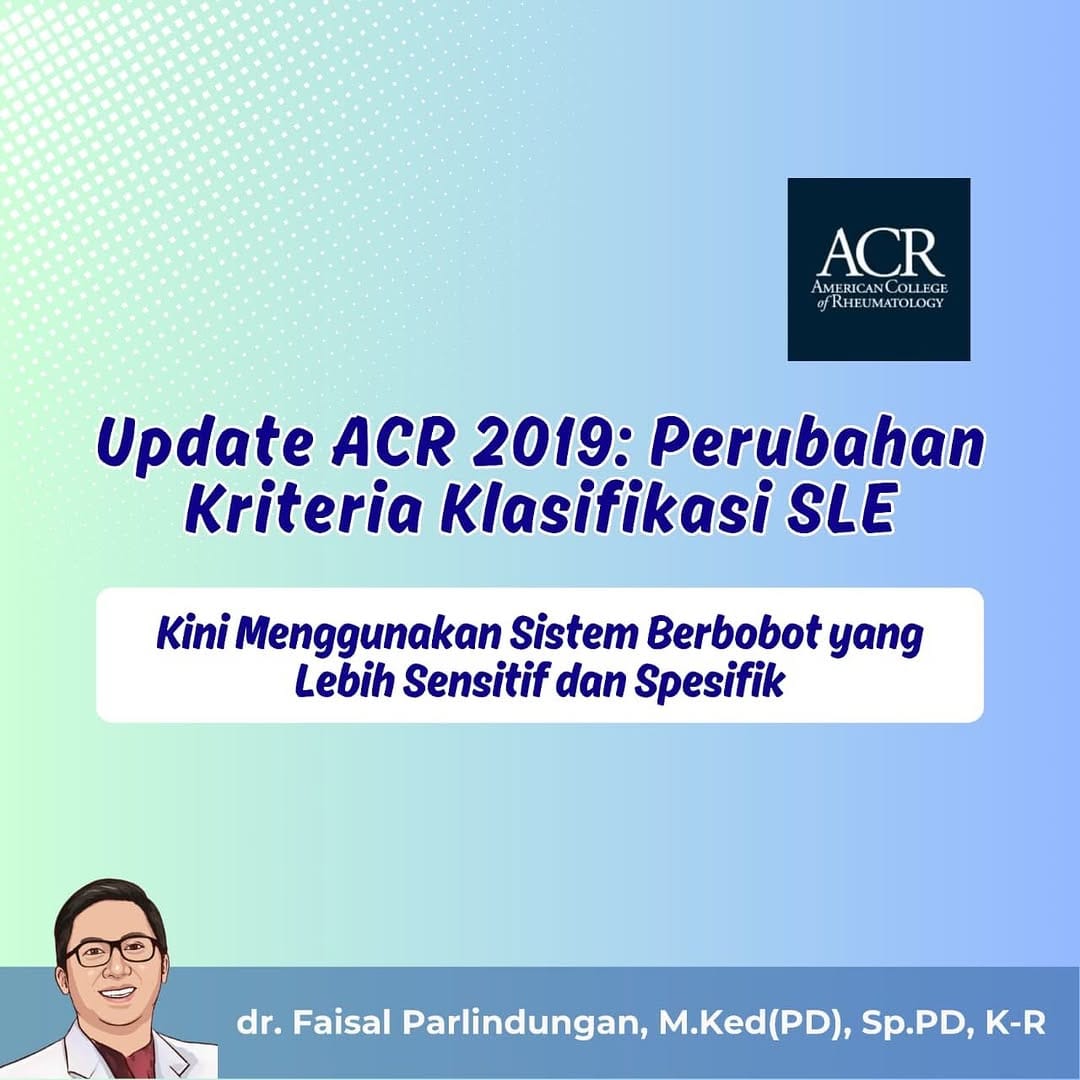 ACR
AMERICAN COLLEGE of RHEUMATOLOGY

Update ACR 2019: Perubahan Kriteria Klasifikasi SLE

Kini Menggunakan Sistem Berbobot yang Lebih Sensitif dan Spesifik

dr. Faisal Parlindungan, M.Ked(PD), Sp.PD, K-R